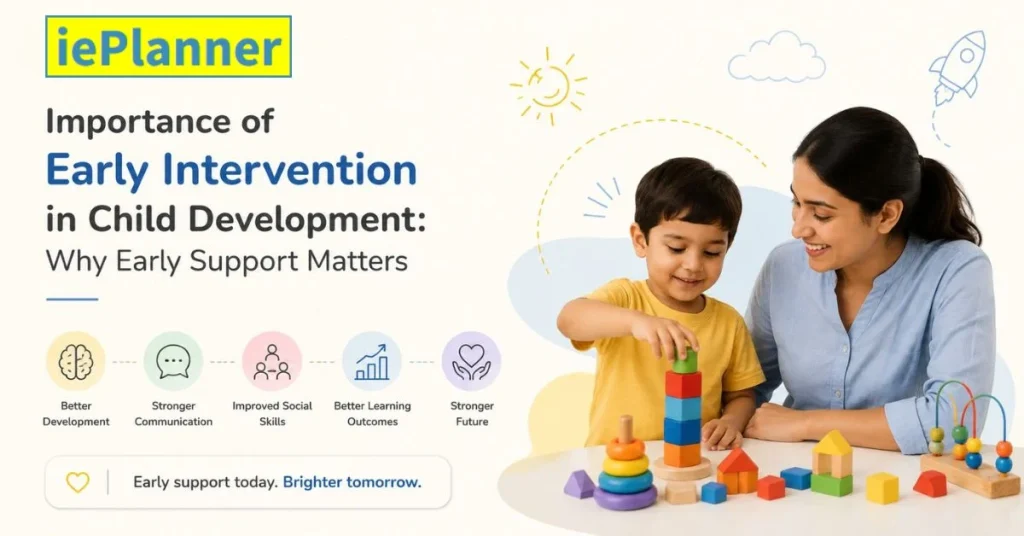 iePlanner

Importance of
Early Intervention
in Child Development:
Why Early Support Matters

Better Development

Stronger Communication

Improved Social Skills

Better Learning Outcomes

Stronger Future

Early support today. Brighter tomorrow.